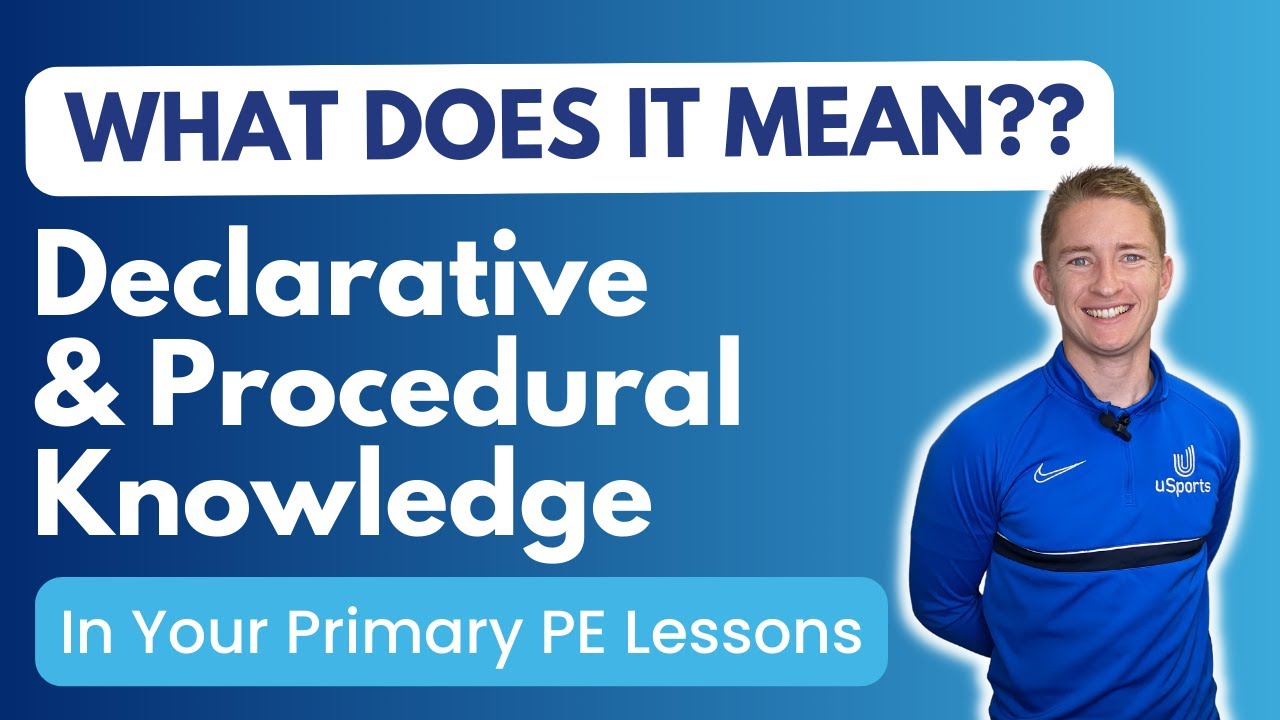 WHAT DOES IT MEAN??

Declarative & Procedural Knowledge

In Your Primary PE Lessons

uSports